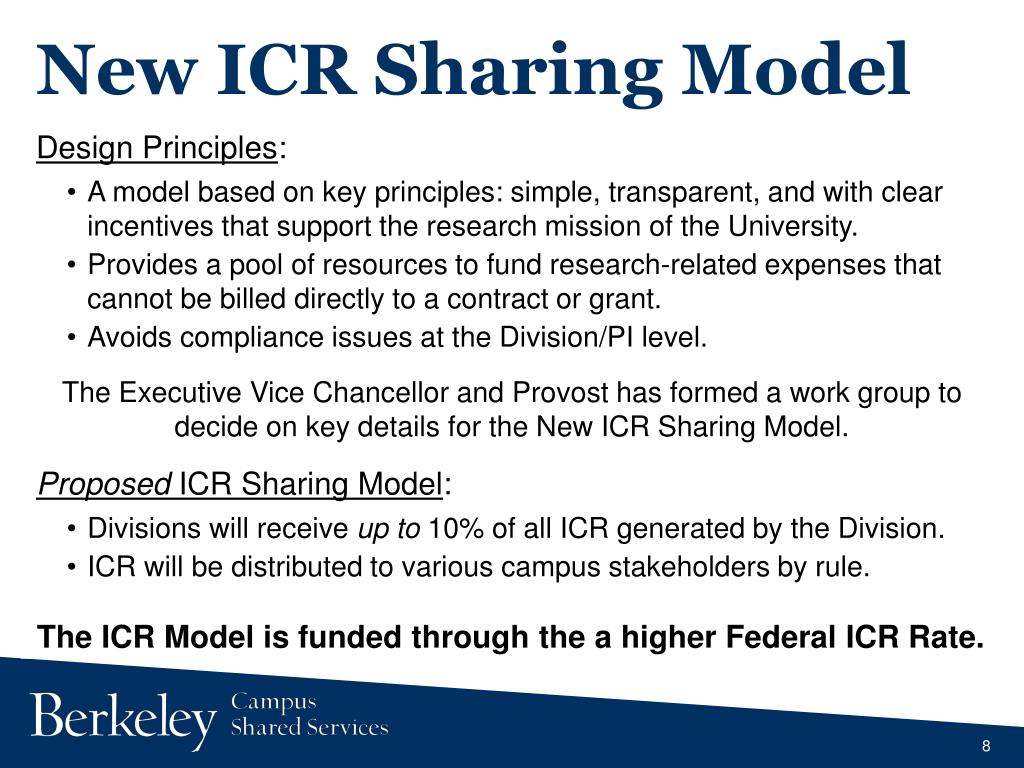 New ICR Sharing Model

Design Principles:

• A model based on key principles: simple, transparent, and with clear incentives that support the research mission of the University.
• Provides a pool of resources to fund research-related expenses that cannot be billed directly to a contract or grant.
• Avoids compliance issues at the Division/PI level.

The Executive Vice Chancellor and Provost has formed a work group to decide on key details for the New ICR Sharing Model.

Proposed ICR Sharing Model:

• Divisions will receive up to 10% of all ICR generated by the Division.
• ICR will be distributed to various campus stakeholders by rule.

The ICR Model is funded through the a higher Federal ICR Rate.

Berkeley Campus Shared Services

8